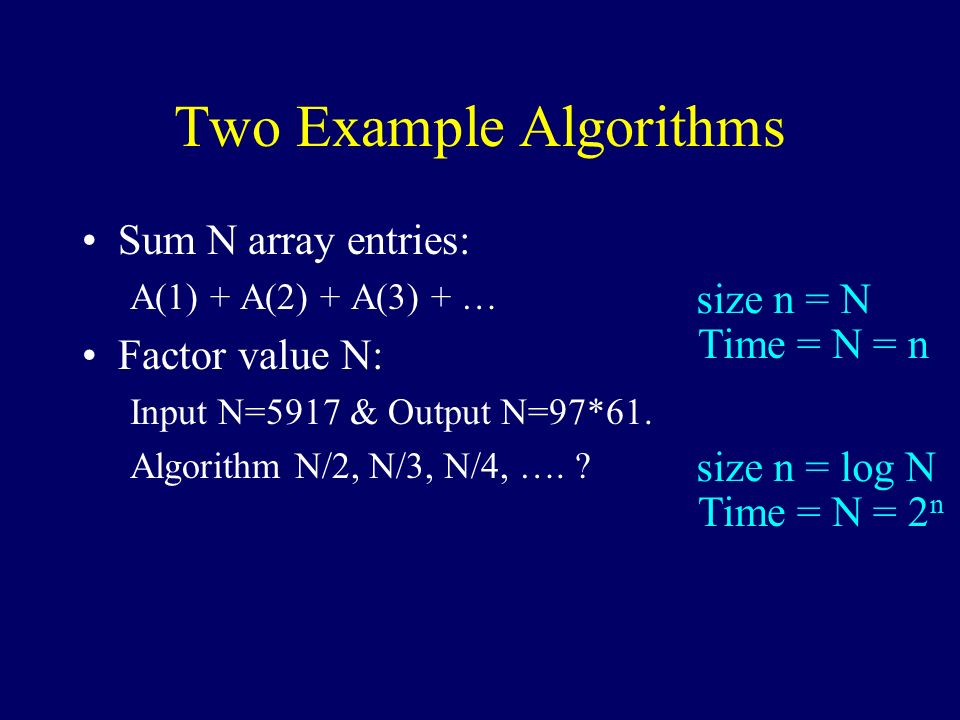 Two Example Algorithms

• Sum N array entries:

A(1) + A(2) + A(3) + …

• Factor value N:

Input N=5917 & Output N=97*61.

Algorithm N/2, N/3, N/4, …. ?

size n = N
Time = N = n

size n = log N
Time = N = $2^n$